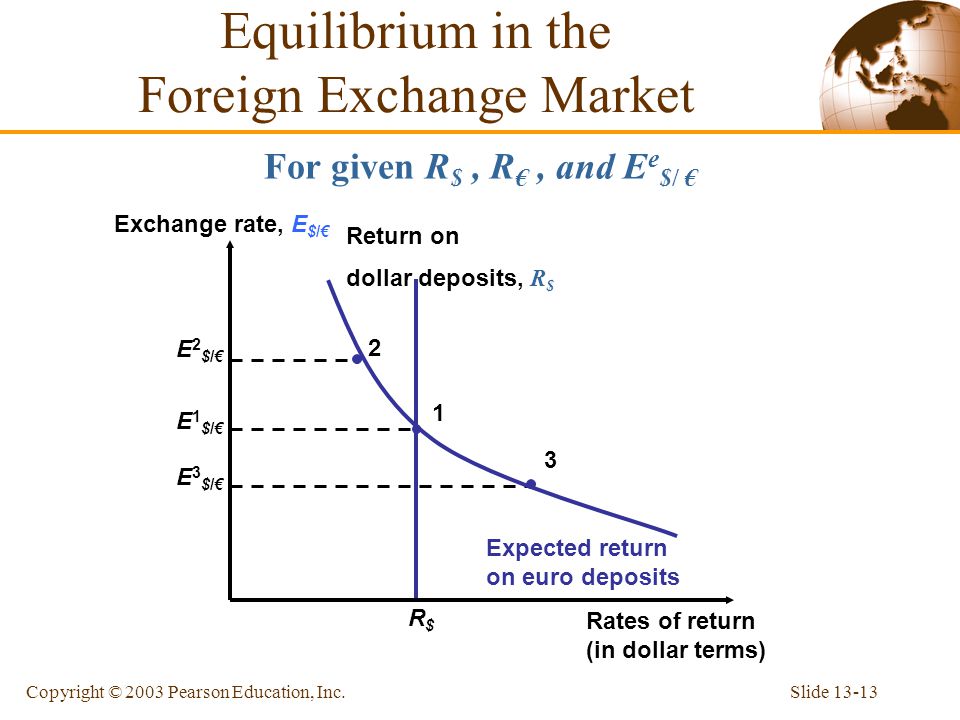 Equilibrium in the Foreign Exchange Market

For given $R_{\$}$ , $R_{€}$ , and $E^{e}_{\$/€}$

Exchange rate, $E_{\$/€}$

Return on dollar deposits, $R_{\$}$

$E^{2}_{\$/€}$

2

$E^{1}_{\$/€}$

1

$E^{3}_{\$/€}$

3

Expected return on euro deposits

$R_{\$}$

Rates of return (in dollar terms)

Copyright © 2003 Pearson Education, Inc.

Slide 13-13